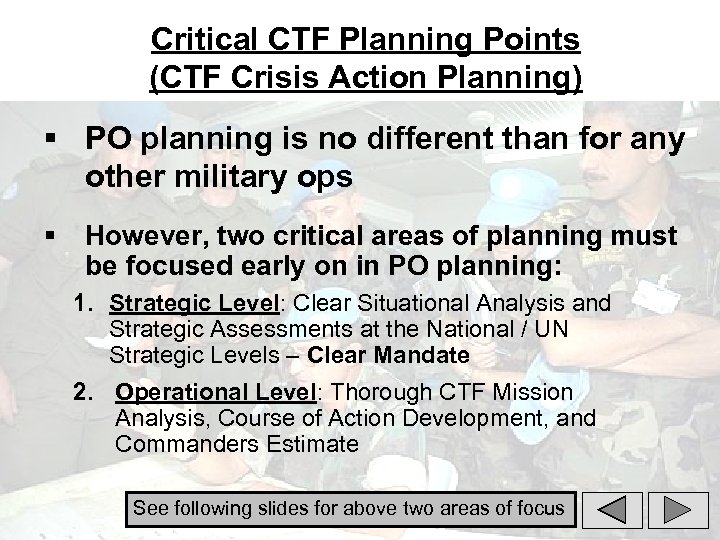 Critical CTF Planning Points
(CTF Crisis Action Planning)

▪ PO planning is no different than for any other military ops

▪ However, two critical areas of planning must be focused early on in PO planning:

1. Strategic Level: Clear Situational Analysis and Strategic Assessments at the National / UN Strategic Levels – Clear Mandate

2. Operational Level: Thorough CTF Mission Analysis, Course of Action Development, and Commanders Estimate

See following slides for above two areas of focus